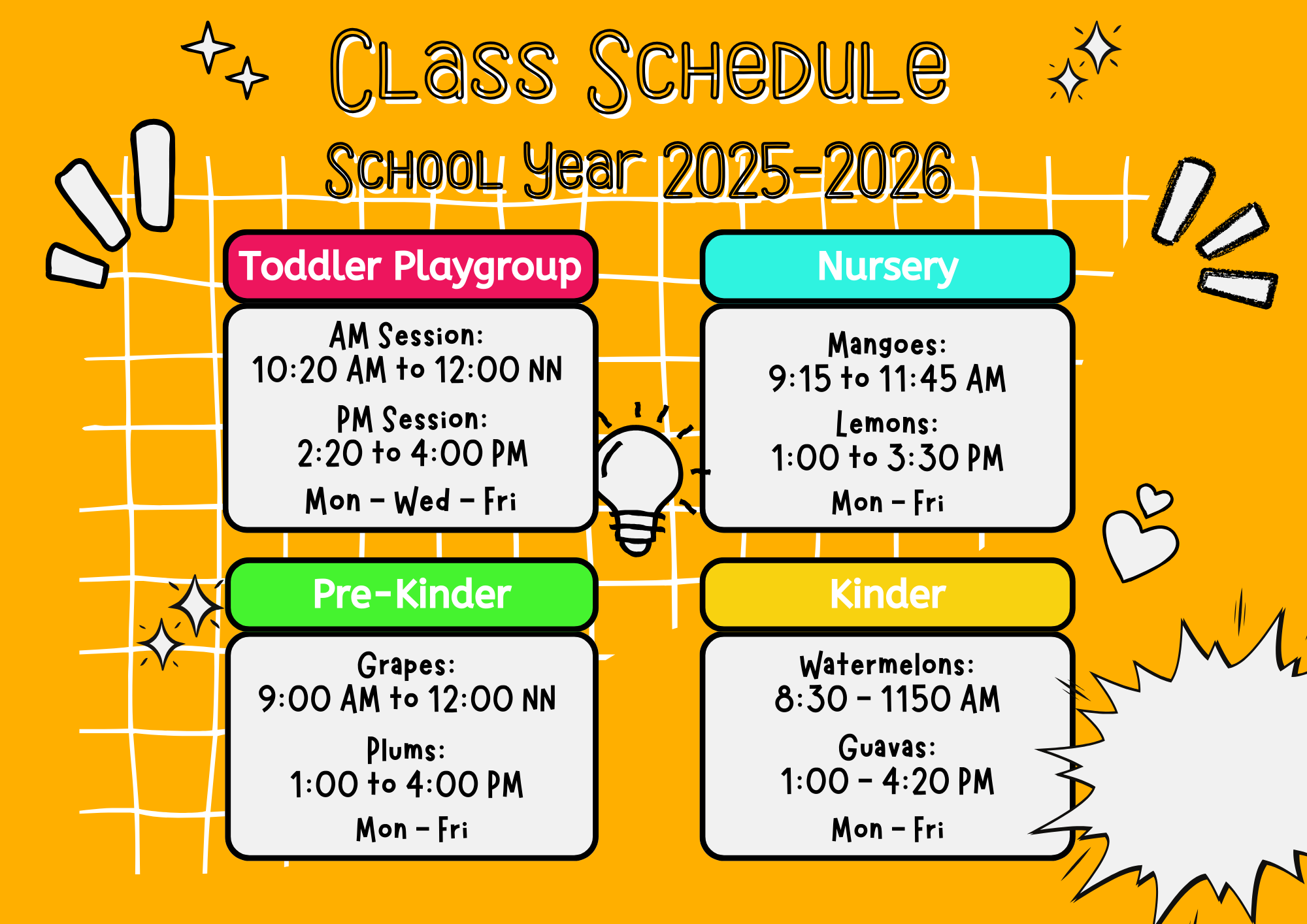 Class Schedule

School Year 2025-2026

Toddler Playgroup

AM Session:
10:20 AM to 12:00 NN

PM Session:
2:20 to 4:00 PM

Mon - Wed - Fri

Nursery

Mangoes:
9:15 to 11:45 AM

Lemons:
1:00 to 3:30 PM

Mon - Fri

Pre-Kinder

Grapes:
9:00 AM to 12:00 NN

Plums:
1:00 to 4:00 PM

Mon - Fri

Kinder

Watermelons:
8:30 - 1150 AM

Guavas:
1:00 - 4:20 PM

Mon - Fri